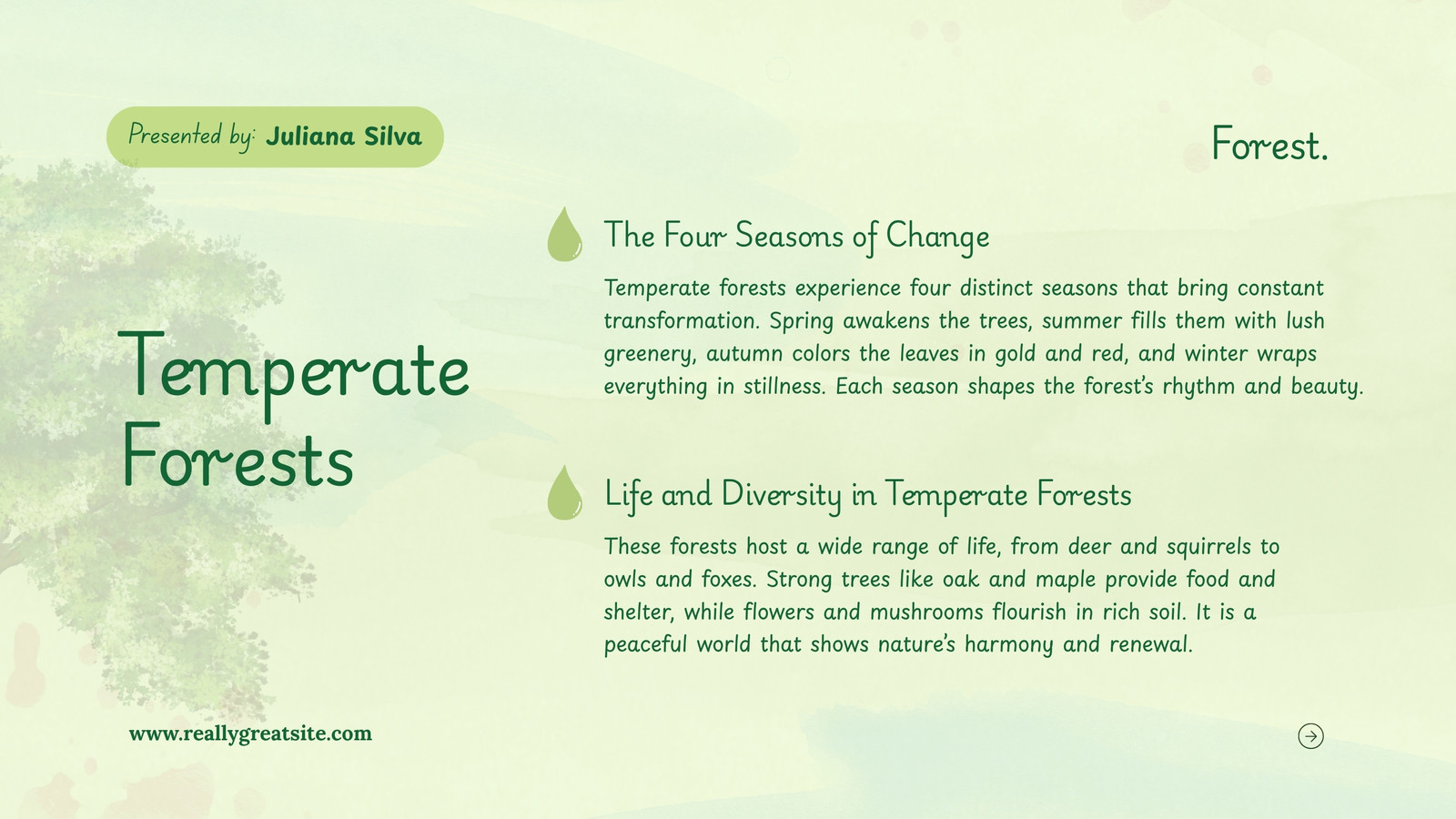 Presented by: Juliana Silva

Forest.

Temperate Forests

The Four Seasons of Change

Temperate forests experience four distinct seasons that bring constant transformation. Spring awakens the trees, summer fills them with lush greenery, autumn colors the leaves in gold and red, and winter wraps everything in stillness. Each season shapes the forest's rhythm and beauty.

Life and Diversity in Temperate Forests

These forests host a wide range of life, from deer and squirrels to owls and foxes. Strong trees like oak and maple provide food and shelter, while flowers and mushrooms flourish in rich soil. It is a peaceful world that shows nature's harmony and renewal.

www.reallygreatsite.com